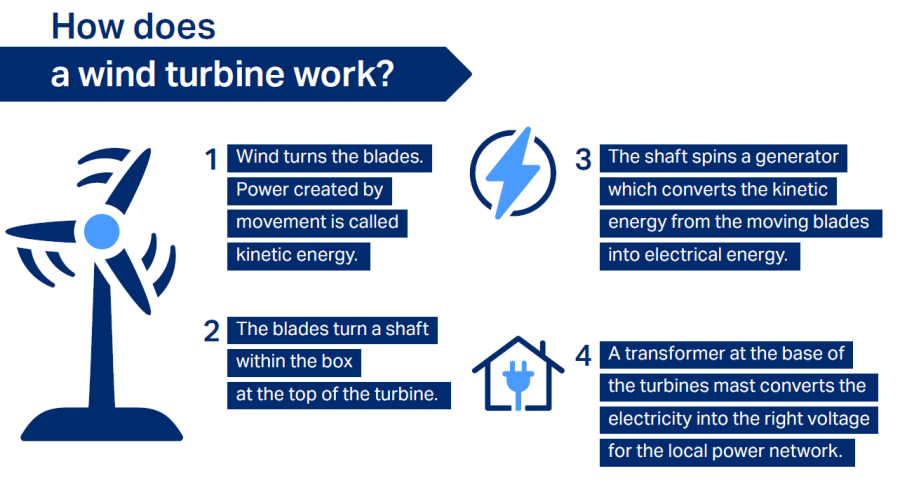 How does
a wind turbine work?

1 Wind turns the blades. Power created by movement is called kinetic energy.

2 The blades turn a shaft within the box at the top of the turbine.

3 The shaft spins a generator which converts the kinetic energy from the moving blades into electrical energy.

4 A transformer at the base of the turbines mast converts the electricity into the right voltage for the local power network.